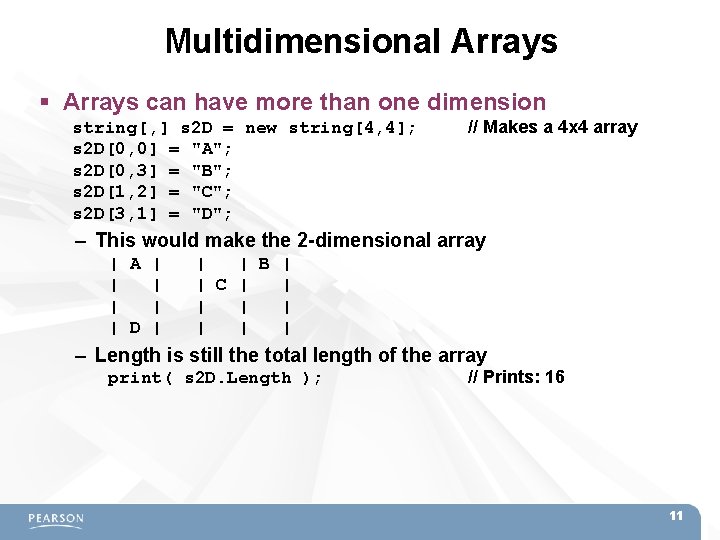 Multidimensional Arrays

▪ Arrays can have more than one dimension

string[,] s2D = new string[4,4]; // Makes a 4x4 array
s2D[0,0] = "A";
s2D[0,3] = "B";
s2D[1,2] = "C";
s2D[3,1] = "D";

– This would make the 2-dimensional array

| A |   |   | B |
|   |   | C |   |
|   |   |   |   |
| D |   |   |   |

– Length is still the total length of the array

print( s2D.Length ); // Prints: 16

PEARSON

11